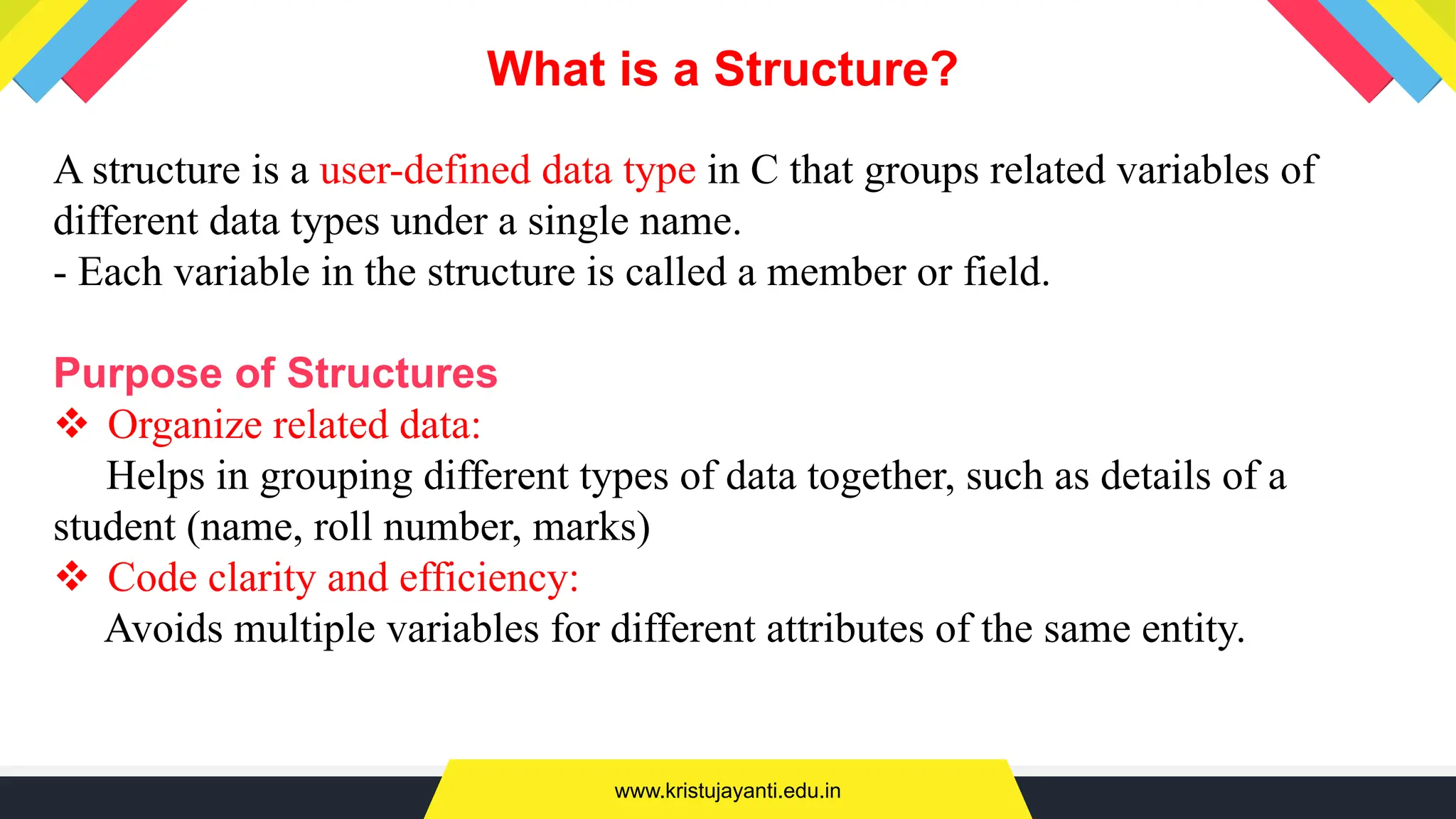 What is a Structure?

A structure is a user-defined data type in C that groups related variables of different data types under a single name.
- Each variable in the structure is called a member or field.

Purpose of Structures
❖ Organize related data:
Helps in grouping different types of data together, such as details of a student (name, roll number, marks)
❖ Code clarity and efficiency:
Avoids multiple variables for different attributes of the same entity.

www.kristujayanti.edu.in